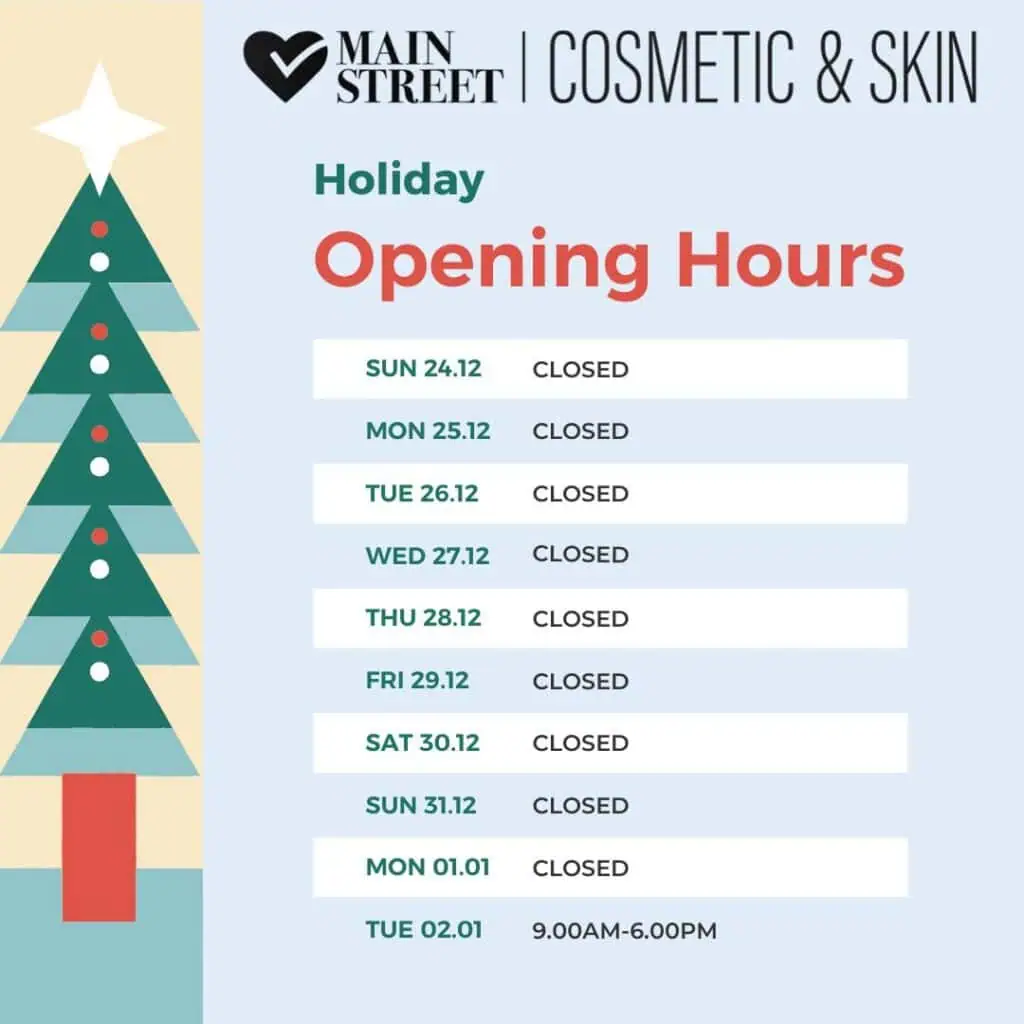 MAIN STREET | COSMETIC & SKIN

Holiday

Opening Hours

| | |
|---|---|
| SUN 24.12 | CLOSED |
| MON 25.12 | CLOSED |
| TUE 26.12 | CLOSED |
| WED 27.12 | CLOSED |
| THU 28.12 | CLOSED |
| FRI 29.12 | CLOSED |
| SAT 30.12 | CLOSED |
| SUN 31.12 | CLOSED |
| MON 01.01 | CLOSED |
| TUE 02.01 | 9.00AM-6.00PM |